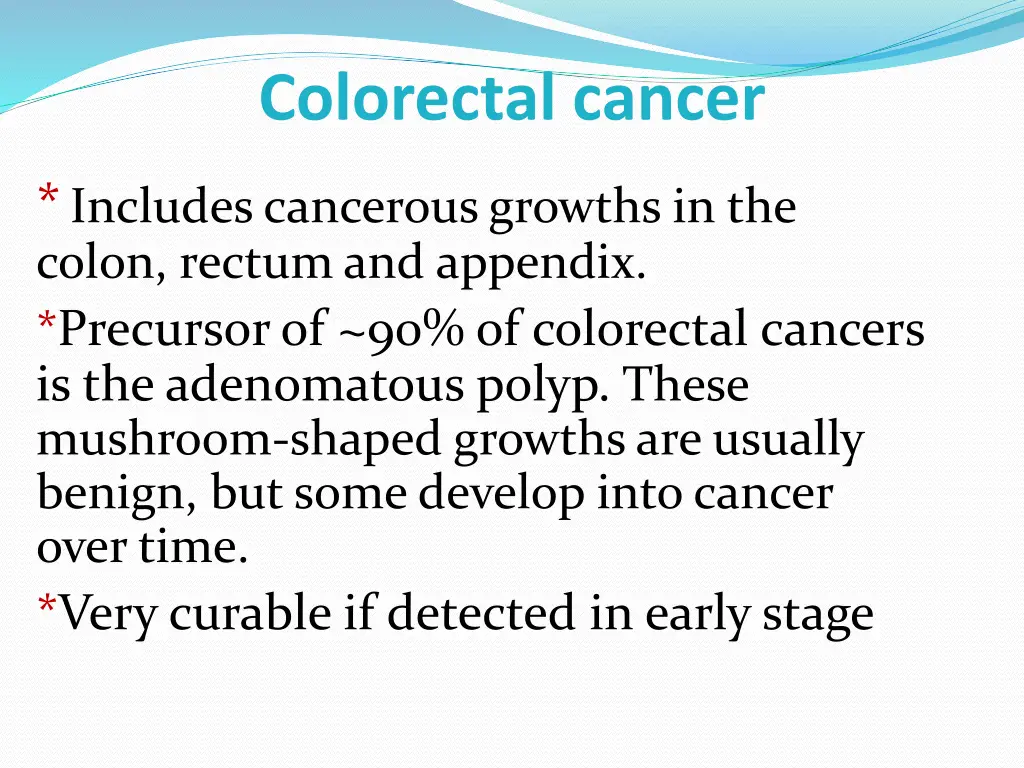 Colorectal cancer

* Includes cancerous growths in the colon, rectum and appendix.

*Precursor of ~90% of colorectal cancers is the adenomatous polyp. These mushroom-shaped growths are usually benign, but some develop into cancer over time.

*Very curable if detected in early stage